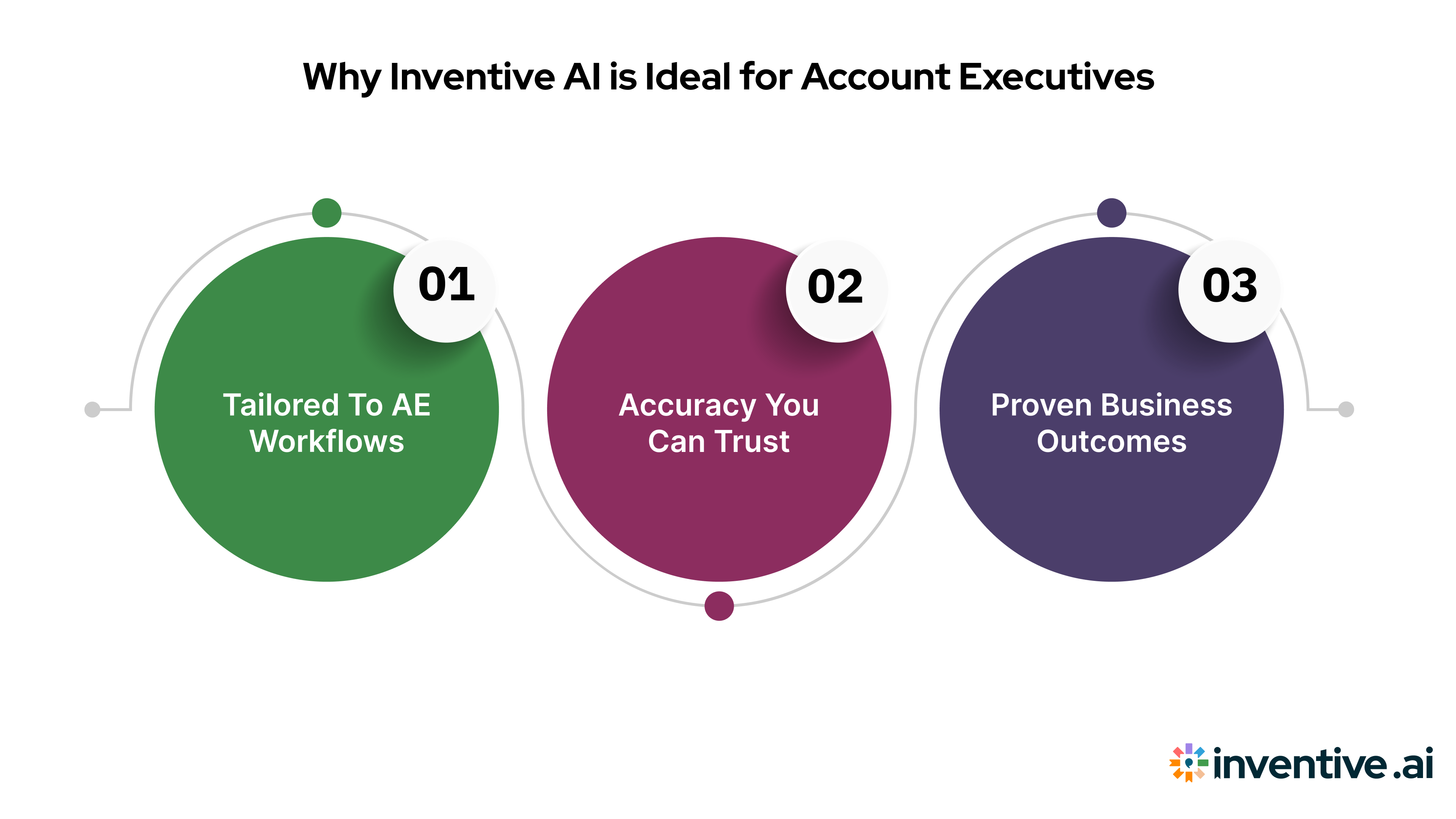 Why Inventive AI is Ideal for Account Executives

01
Tailored To AE Workflows

02
Accuracy You Can Trust

03
Proven Business Outcomes

inventive.ai